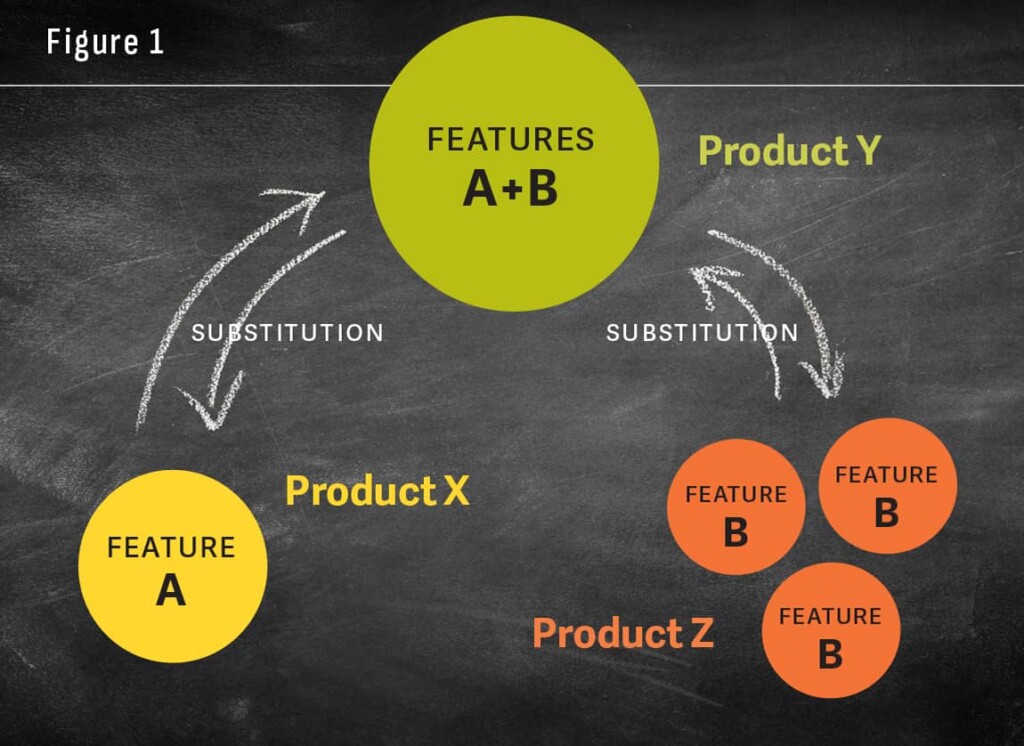 Figure 1

FEATURES
A+B

Product Y

SUBSTITUTION

SUBSTITUTION

Product X

FEATURE
A

FEATURE
B

FEATURE
B

FEATURE
B

Product Z